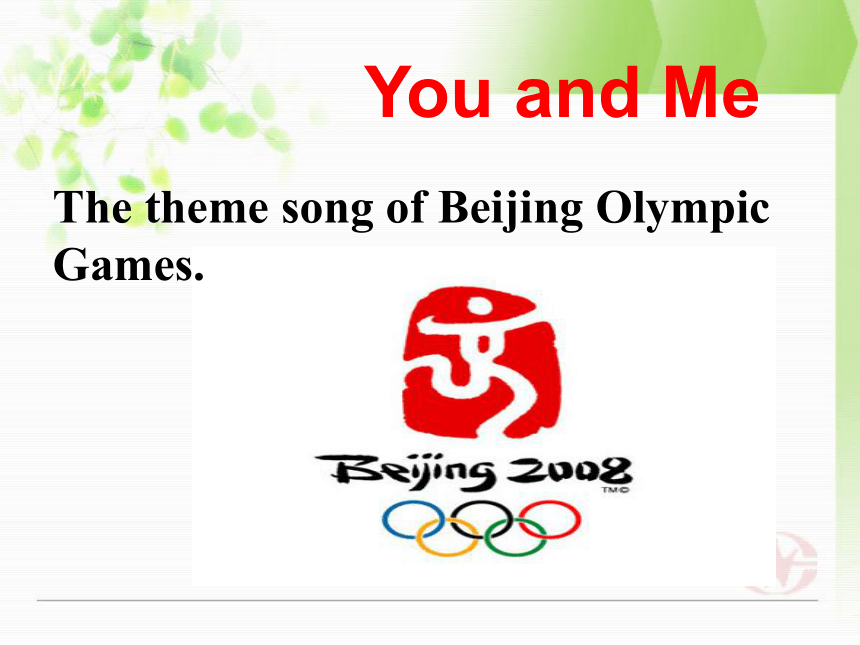 You and Me

The theme song of Beijing Olympic Games.

Beijing 2008

TM©